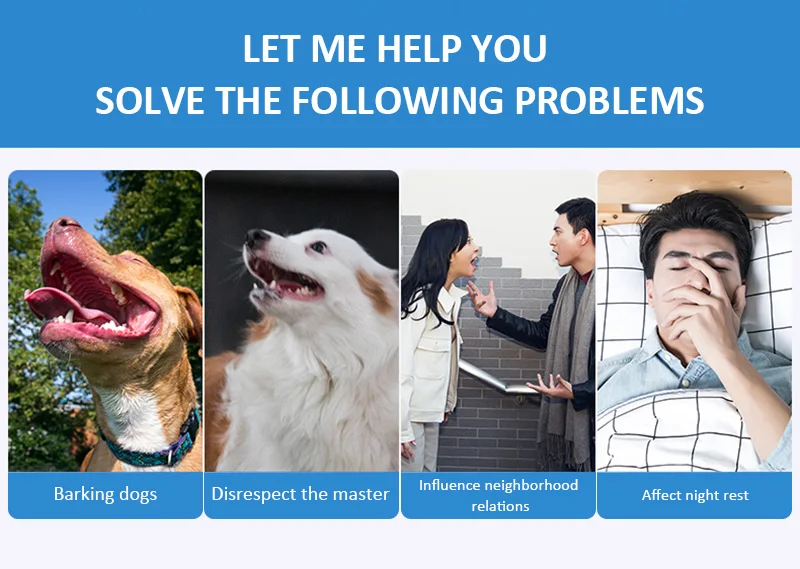 LET ME HELP YOU
SOLVE THE FOLLOWING PROBLEMS

Barking dogs

Disrespect the master

Influence neighborhood relations

Affect night rest